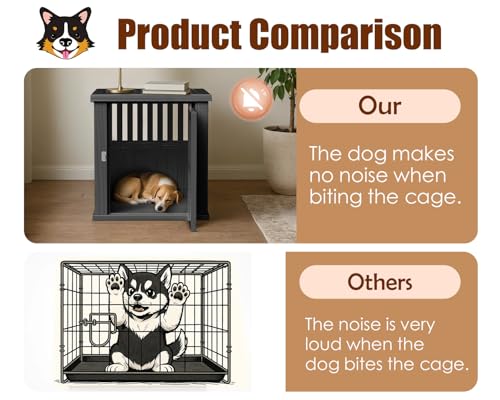 Product Comparison

Our

The dog makes no noise when biting the cage.

Others

The noise is very loud when the dog bites the cage.